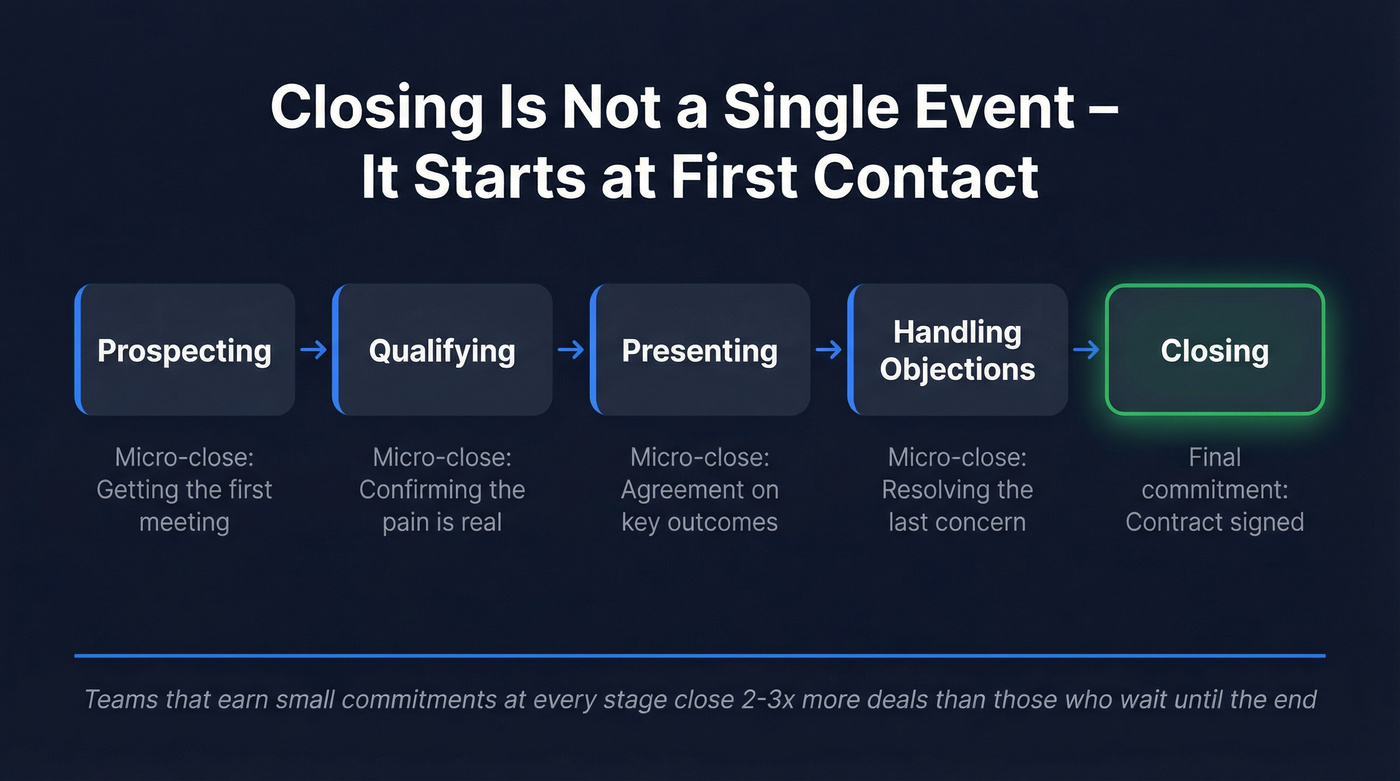 Closing Is Not a Single Event – It Starts at First Contact

Prospecting → Qualifying → Presenting → Handling Objections → Closing

Micro-close: Getting the first meeting

Micro-close: Confirming the pain is real

Micro-close: Agreement on key outcomes

Micro-close: Resolving the last concern

Final commitment: Contract signed

Teams that earn small commitments at every stage close 2-3x more deals than those who wait until the end